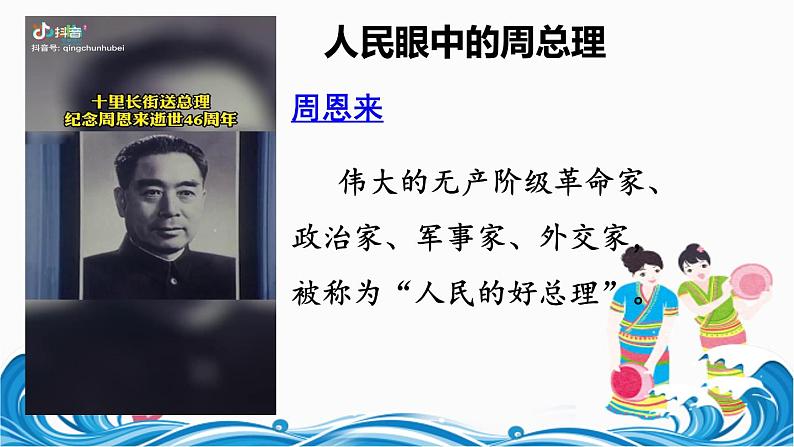 抖音
抖音号: qingchunhubei

十里长街送总理
纪念周恩来逝世46周年

人民眼中的周总理

周恩来

伟大的无产阶级革命家、政治家、军事家、外交家，被称为“人民的好总理”。